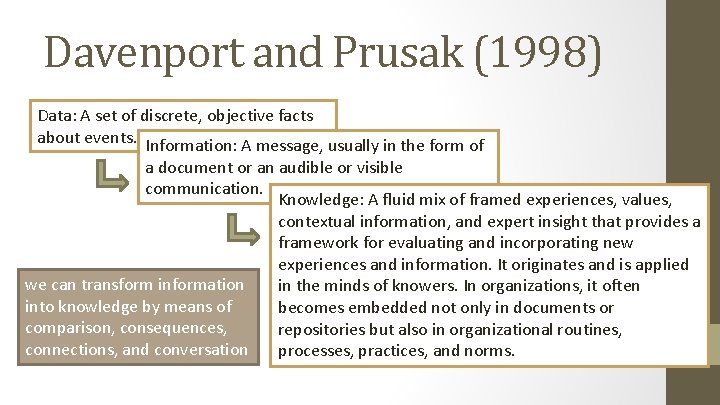 Davenport and Prusak (1998)

Data: A set of discrete, objective facts about events.

Information: A message, usually in the form of a document or an audible or visible communication.

Knowledge: A fluid mix of framed experiences, values, contextual information, and expert insight that provides a framework for evaluating and incorporating new experiences and information. It originates and is applied in the minds of knowers. In organizations, it often becomes embedded not only in documents or repositories but also in organizational routines, processes, practices, and norms.

we can transform information into knowledge by means of comparison, consequences, connections, and conversation